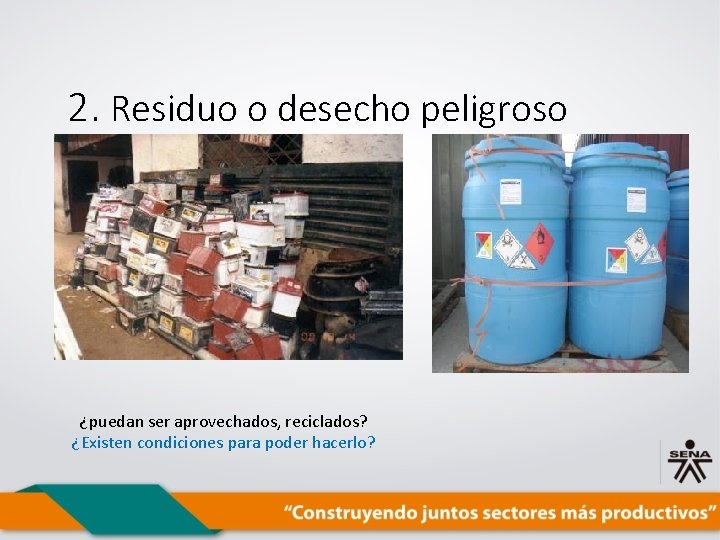 2. Residuo o desecho peligroso

¿puedan ser aprovechados, reciclados?
¿Existen condiciones para poder hacerlo?

SENA

"Construyendo juntos sectores más productivos"